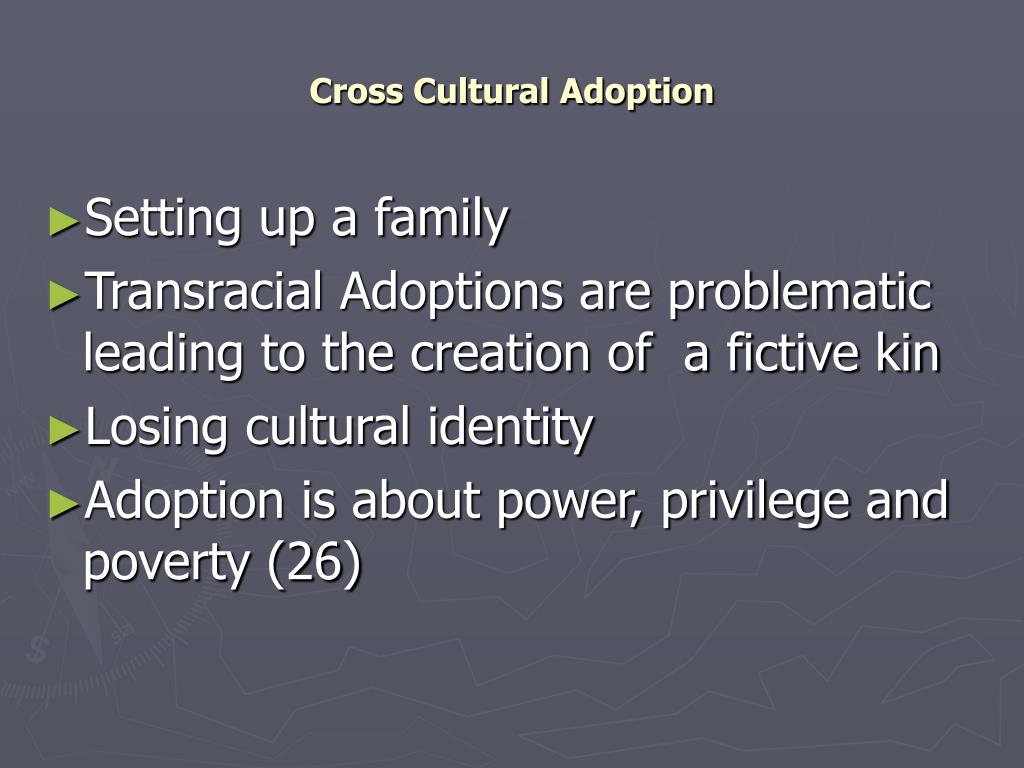 Cross Cultural Adoption

►Setting up a family

►Transracial Adoptions are problematic leading to the creation of a fictive kin

►Losing cultural identity

►Adoption is about power, privilege and poverty (26)